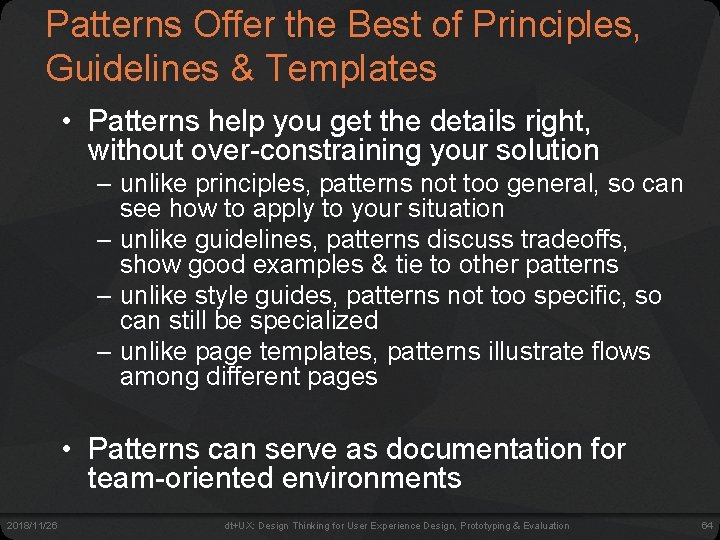 Patterns Offer the Best of Principles, Guidelines & Templates

• Patterns help you get the details right, without over-constraining your solution
– unlike principles, patterns not too general, so can see how to apply to your situation
– unlike guidelines, patterns discuss tradeoffs, show good examples & tie to other patterns
– unlike style guides, patterns not too specific, so can still be specialized
– unlike page templates, patterns illustrate flows among different pages

• Patterns can serve as documentation for team-oriented environments

2018/11/26 dt+UX: Design Thinking for User Experience Design, Prototyping & Evaluation 64